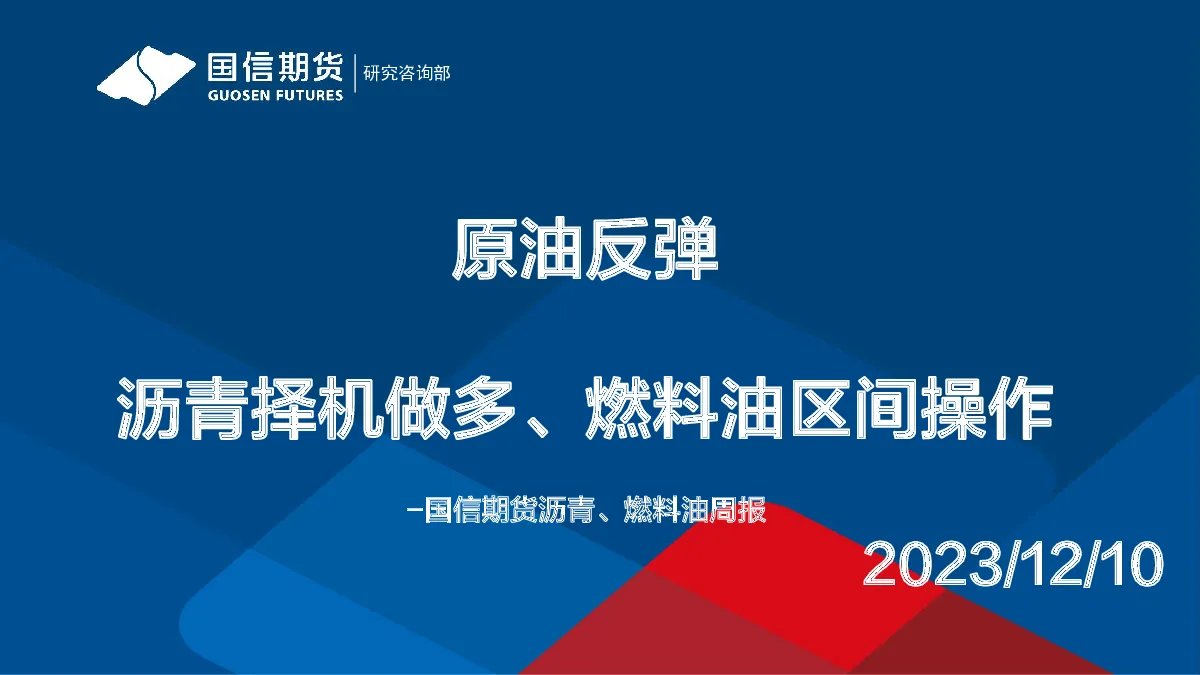 国信期货
GUOSEN FUTURES
研究咨询部

原油反弹

沥青择机做多、燃料油区间操作

—国信期货沥青、燃料油周报

2023/12/10